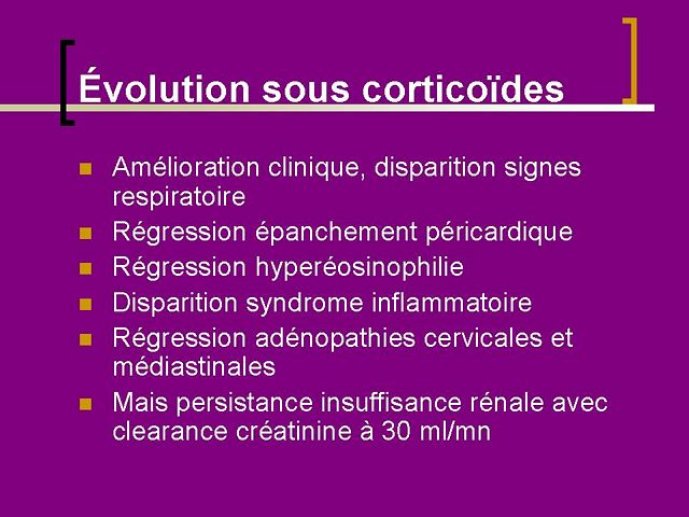 Évolution sous corticoïdes

- Amélioration clinique, disparition signes respiratoire
- Régression épanchement péricardique
- Régression hyperéosinophilie
- Disparition syndrome inflammatoire
- Régression adénopathies cervicales et médiastinales
- Mais persistance insuffisance rénale avec clearance créatinine à 30 ml/mn